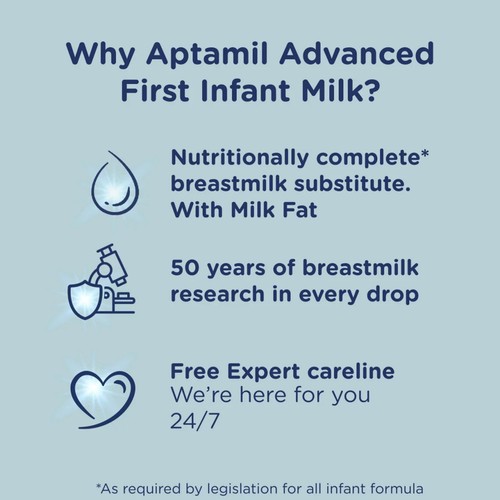 Why Aptamil Advanced First Infant Milk?

Nutritionally complete* breastmilk substitute. With Milk Fat

50 years of breastmilk research in every drop

Free Expert careline
We're here for you 24/7

*As required by legislation for all infant formula